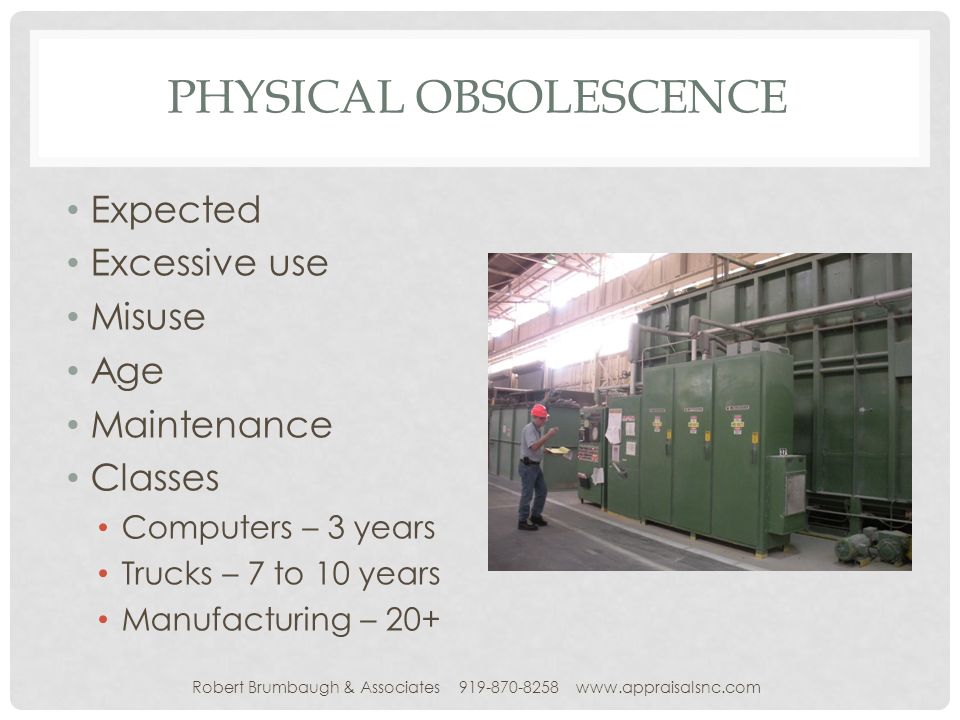 PHYSICAL OBSOLESCENCE

• Expected
• Excessive use
• Misuse
• Age
• Maintenance
• Classes
  • Computers – 3 years
  • Trucks – 7 to 10 years
  • Manufacturing – 20+

Robert Brumbaugh & Associates 919-870-8258 www.appraisalsnc.com